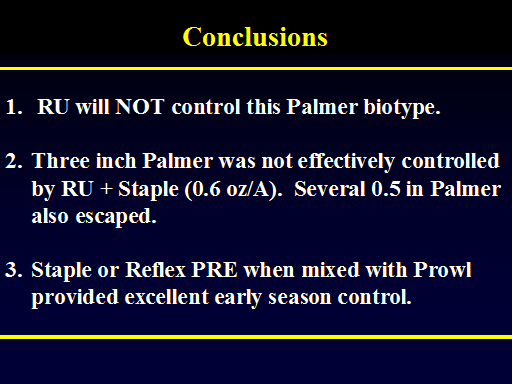 Conclusions

1. RU will NOT control this Palmer biotype.

2. Three inch Palmer was not effectively controlled by RU + Staple (0.6 oz/A). Several 0.5 in Palmer also escaped.

3. Staple or Reflex PRE when mixed with Prowl provided excellent early season control.